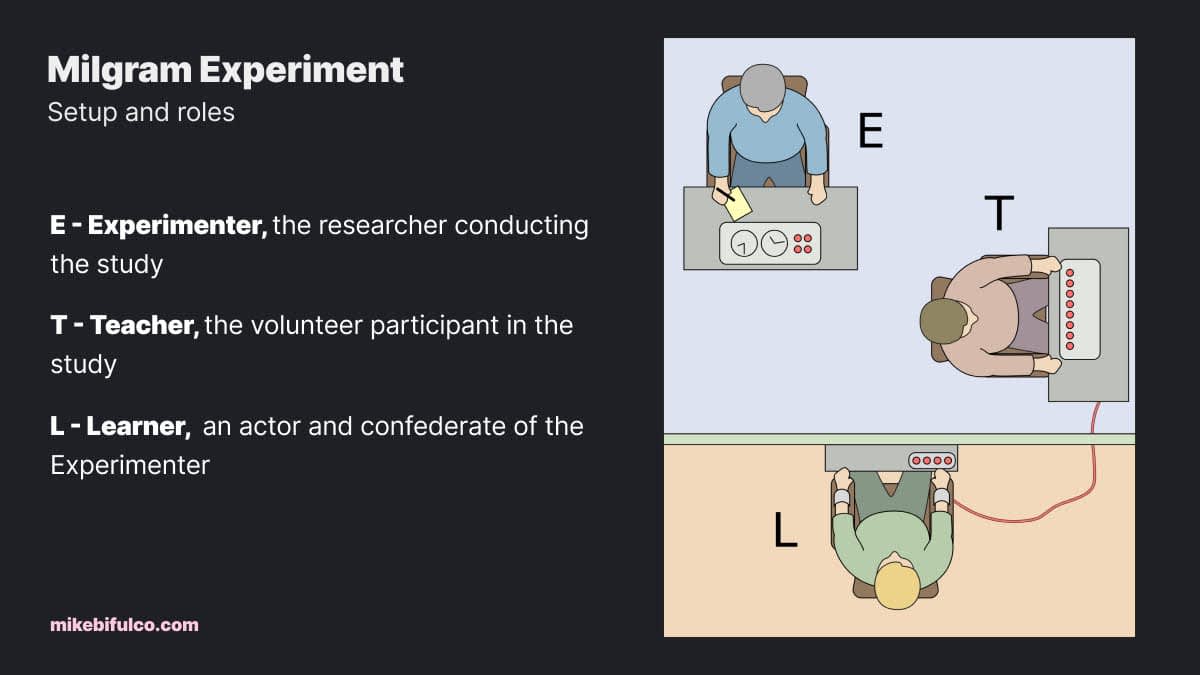 Milgram Experiment
Setup and roles

E - Experimenter, the researcher conducting the study

T - Teacher, the volunteer participant in the study

L - Learner, an actor and confederate of the Experimenter

mikebifulco.com

E

T

L